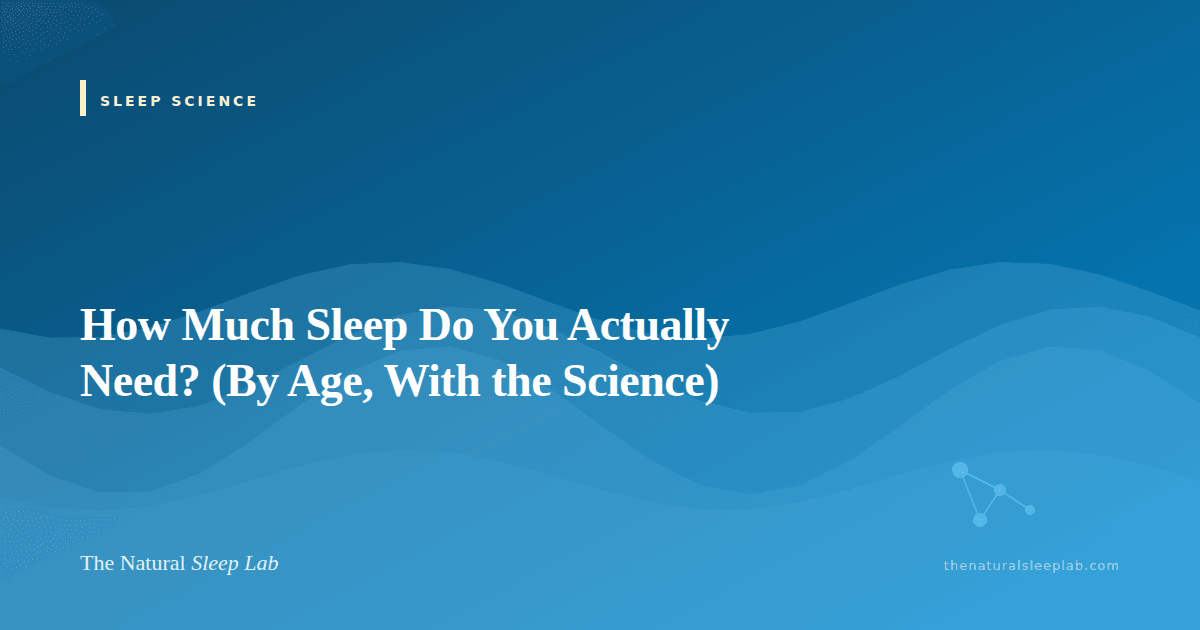 SLEEP SCIENCE

How Much Sleep Do You Actually Need? (By Age, With the Science)

The Natural Sleep Lab

thenaturalsleeplab.com